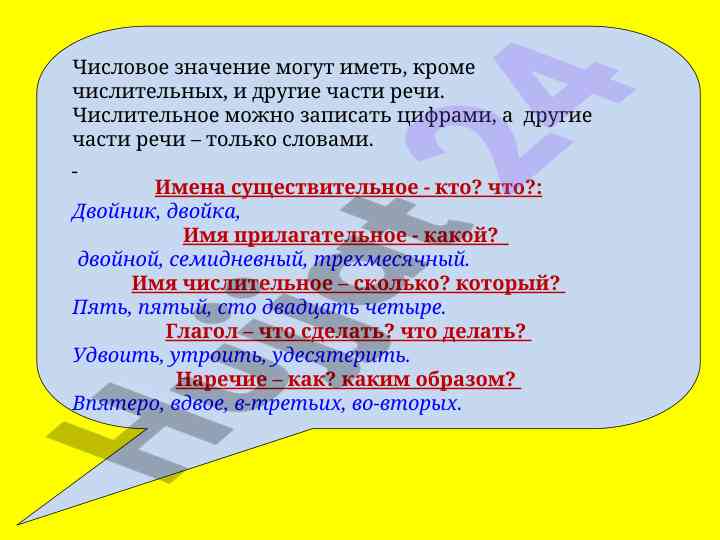 Числовое значение могут иметь, кроме числительных, и другие части речи. Числительное можно записать цифрами, а другие части речи – только словами.

-

Имена существительное - кто? что?:

Двойник, двойка,

Имя прилагательное - какой?

двойной, семидневный, трехмесячный.

Имя числительное – сколько? который?

Пять, пятый, сто двадцать четыре.

Глагол – что сделать? что делать?

Удвоить, утроить, удесятерить.

Наречие – как? каким образом?

Впятеро, вдвое, в-третьих, во-вторых.

Hunt24